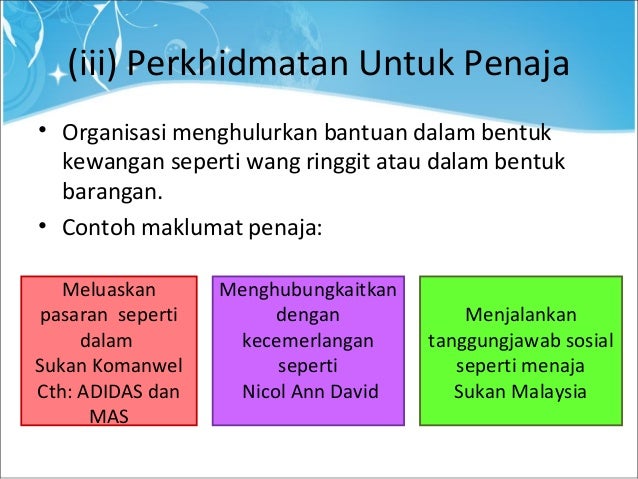 (iii) Perkhidmatan Untuk Penaja

• Organisasi menghulurkan bantuan dalam bentuk kewangan seperti wang ringgit atau dalam bentuk barangan.

• Contoh maklumat penaja:

Meluaskan pasaran seperti dalam Sukan Komanwel Cth: ADIDAS dan MAS

Menghubungkaitkan dengan kecemerlangan seperti Nicol Ann David

Menjalankan tanggungjawab sosial seperti menaja Sukan Malaysia